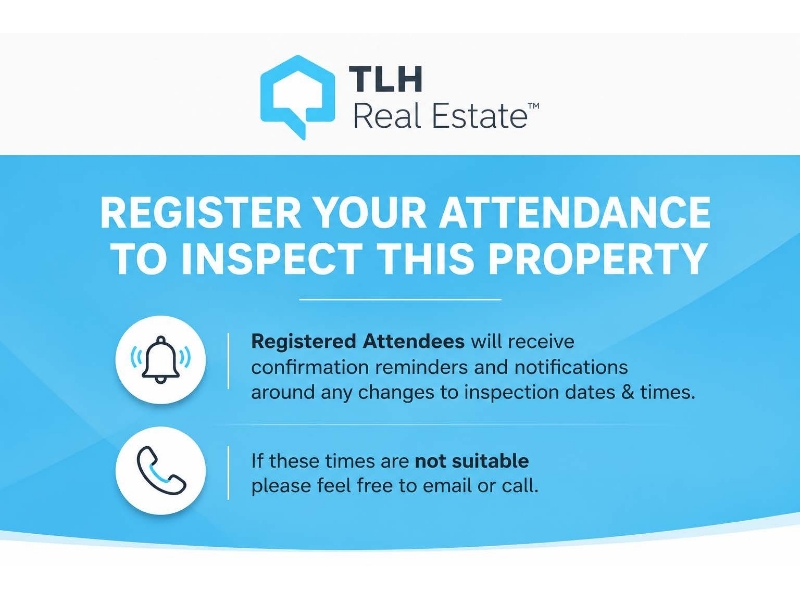 TLH
Real Estate™

REGISTER YOUR ATTENDANCE TO INSPECT THIS PROPERTY

Registered Attendees will receive confirmation reminders and notifications around any changes to inspection dates & times.

If these times are not suitable please feel free to email or call.